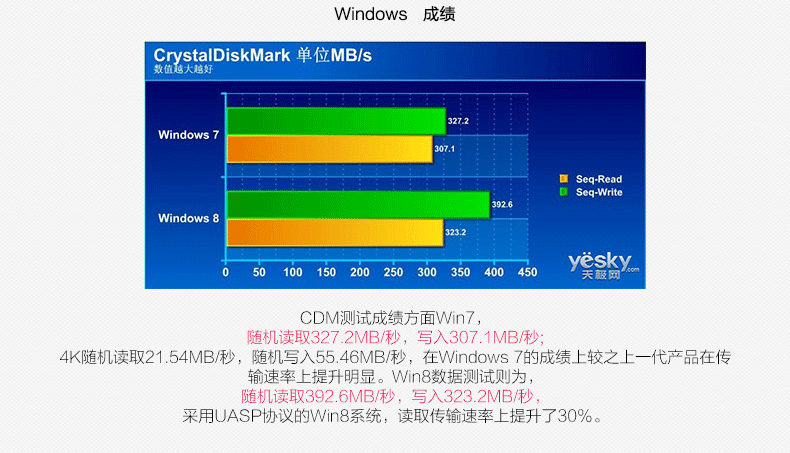 Windows 成绩

CrystalDiskMark 单位MB/s
数值越大越好

Windows 7
327.2
307.1

Windows 8
392.6
323.2

Seq-Read
Seq-Write

0 50 100 150 200 250 300 350 400 450

yesky.com
天极网

CDM测试成绩方面Win7，
随机读取327.2MB/秒，写入307.1MB/秒；
4K随机读取21.54MB/秒，随机写入55.46MB/秒，在Windows 7的成绩上较之上一代产品在传输速率上提升明显。Win8数据测试则为，
随机读取392.6MB/秒，写入323.2MB/秒，
采用UASP协议的Win8系统，读取传输速率上提升了30%。